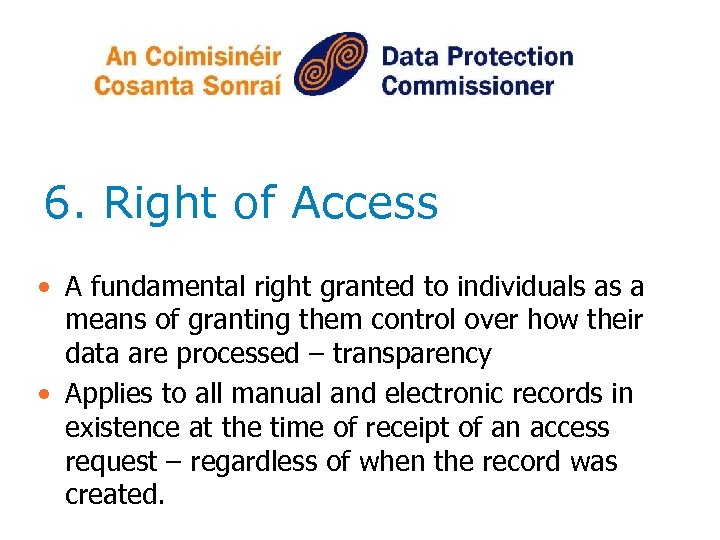 An Coimisinéir Cosanta Sonraí

Data Protection Commissioner

6. Right of Access

• A fundamental right granted to individuals as a means of granting them control over how their data are processed – transparency
• Applies to all manual and electronic records in existence at the time of receipt of an access request – regardless of when the record was created.